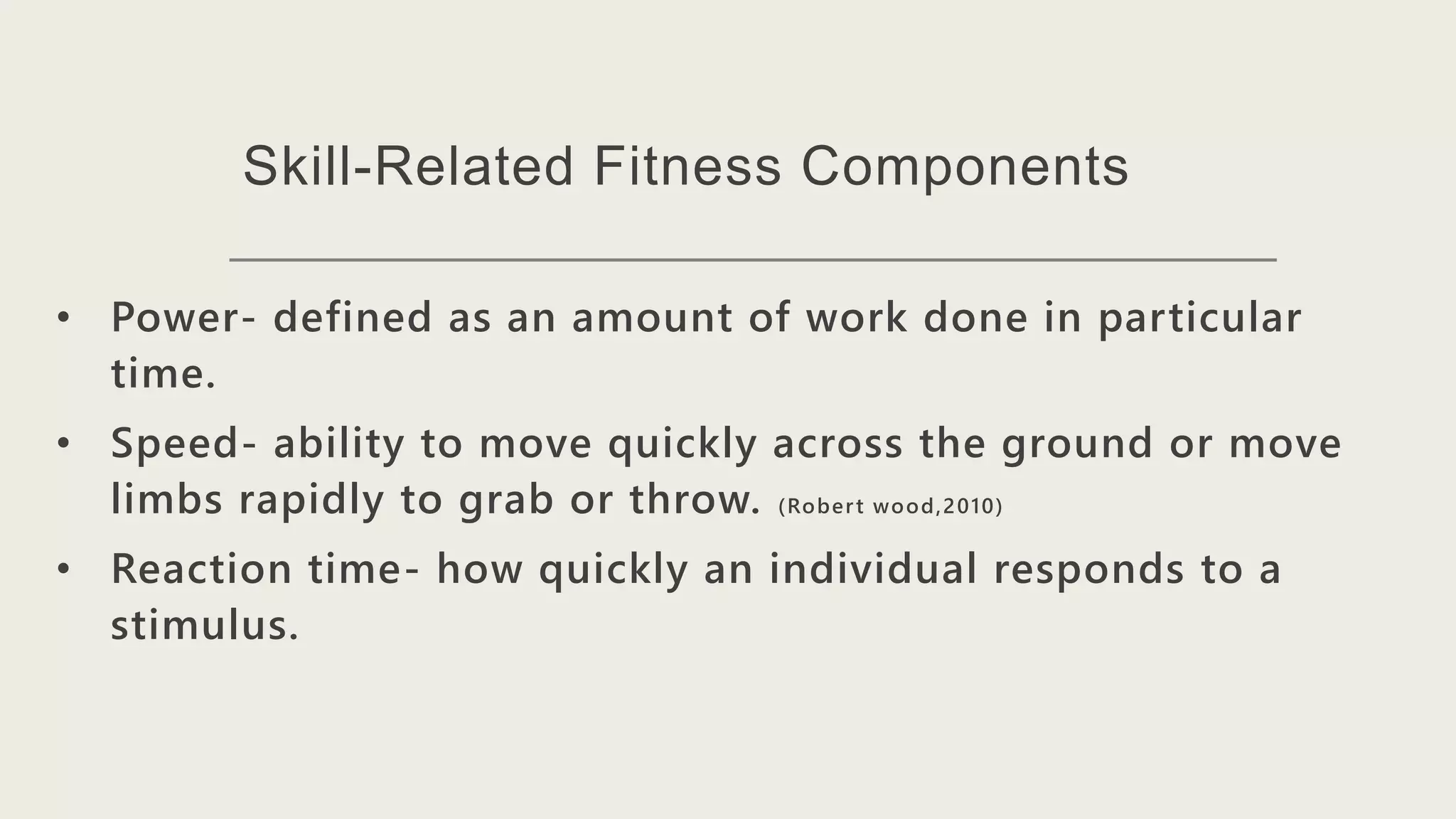 Skill-Related Fitness Components

• Power- defined as an amount of work done in particular time.

• Speed- ability to move quickly across the ground or move limbs rapidly to grab or throw. (Robert wood,2010)

• Reaction time- how quickly an individual responds to a stimulus.